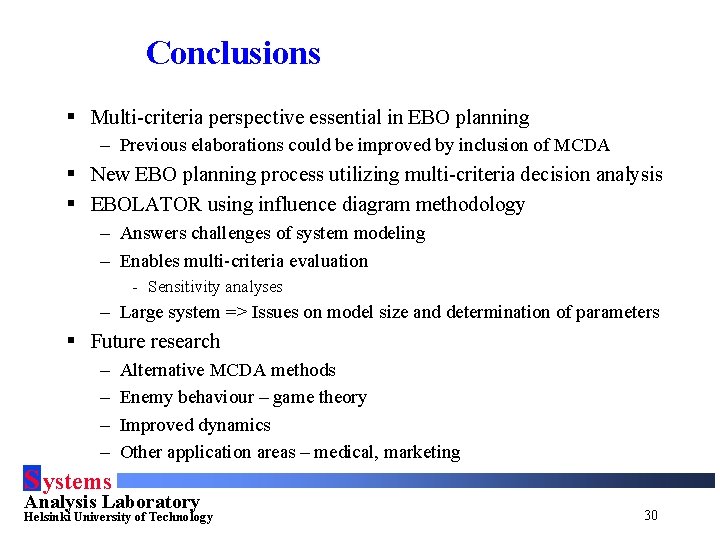 Conclusions

▪ Multi-criteria perspective essential in EBO planning
– Previous elaborations could be improved by inclusion of MCDA
▪ New EBO planning process utilizing multi-criteria decision analysis
▪ EBOLATOR using influence diagram methodology
– Answers challenges of system modeling
– Enables multi-criteria evaluation
- Sensitivity analyses
– Large system => Issues on model size and determination of parameters
▪ Future research
– Alternative MCDA methods
– Enemy behaviour – game theory
– Improved dynamics
– Other application areas – medical, marketing

Systems
Analysis Laboratory
Helsinki University of Technology

30